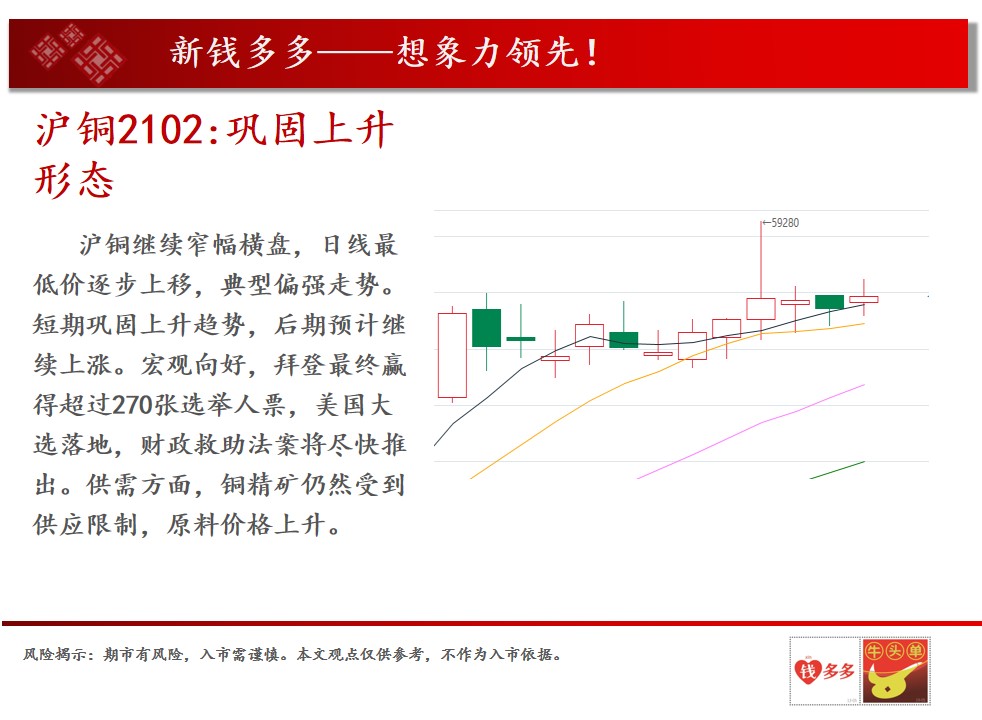 新钱多多——想象力领先！

沪铜2102:巩固上升形态

沪铜继续窄幅横盘，日线最低价逐步上移，典型偏强走势。短期巩固上升趋势，后期预计继续上涨。宏观向好，拜登最终赢得超过270张选举人票，美国大选落地，财政救助法案将尽快推出。供需方面，铜精矿仍然受到供应限制，原料价格上升。

←59280

风险揭示：期市有风险，入市需谨慎。本文观点仅供参考，不作为入市依据。

钱多多

牛头单